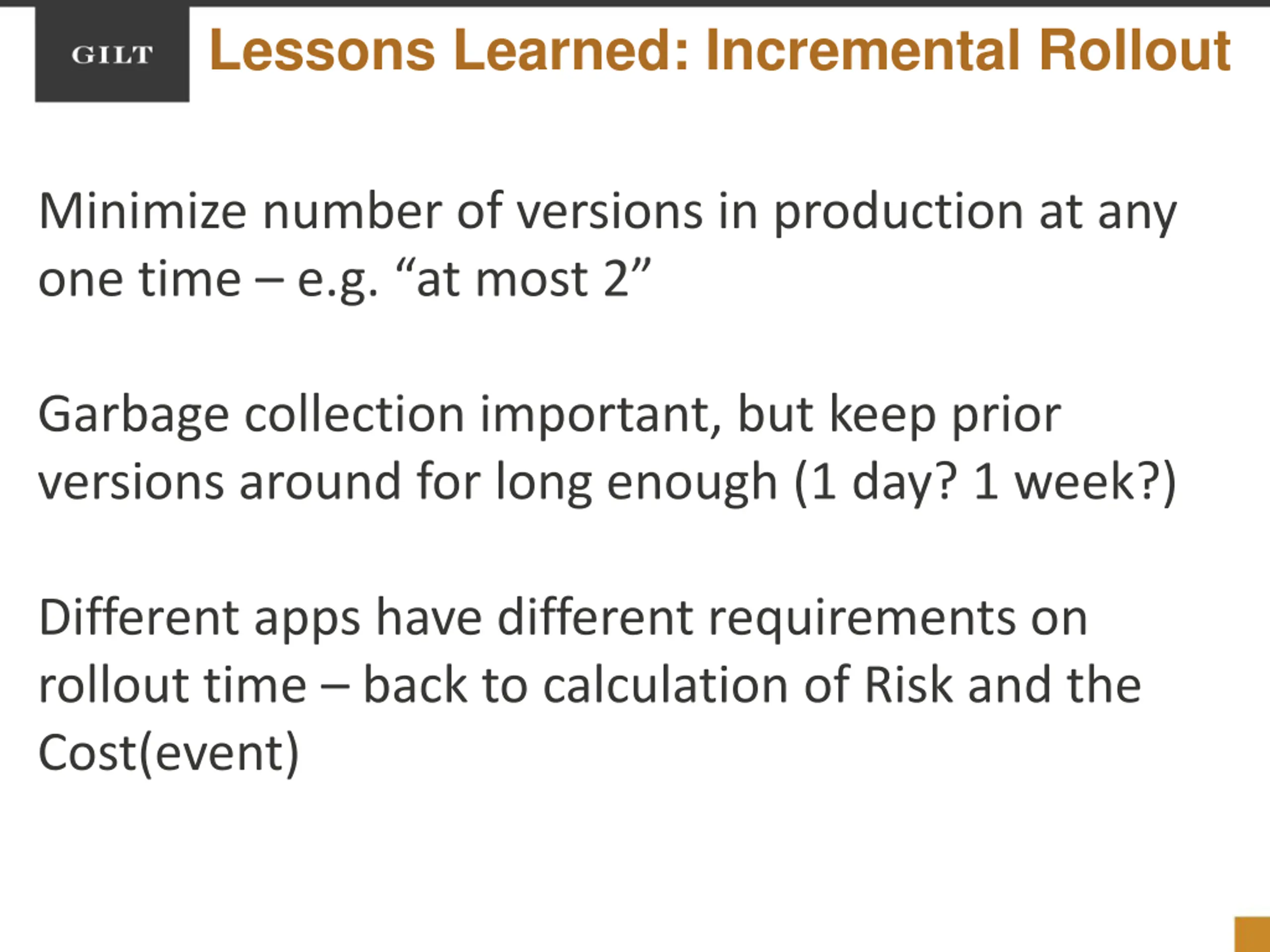 GILT

Lessons Learned: Incremental Rollout

Minimize number of versions in production at any one time – e.g. “at most 2”

Garbage collection important, but keep prior versions around for long enough (1 day? 1 week?)

Different apps have different requirements on rollout time – back to calculation of Risk and the Cost(event)